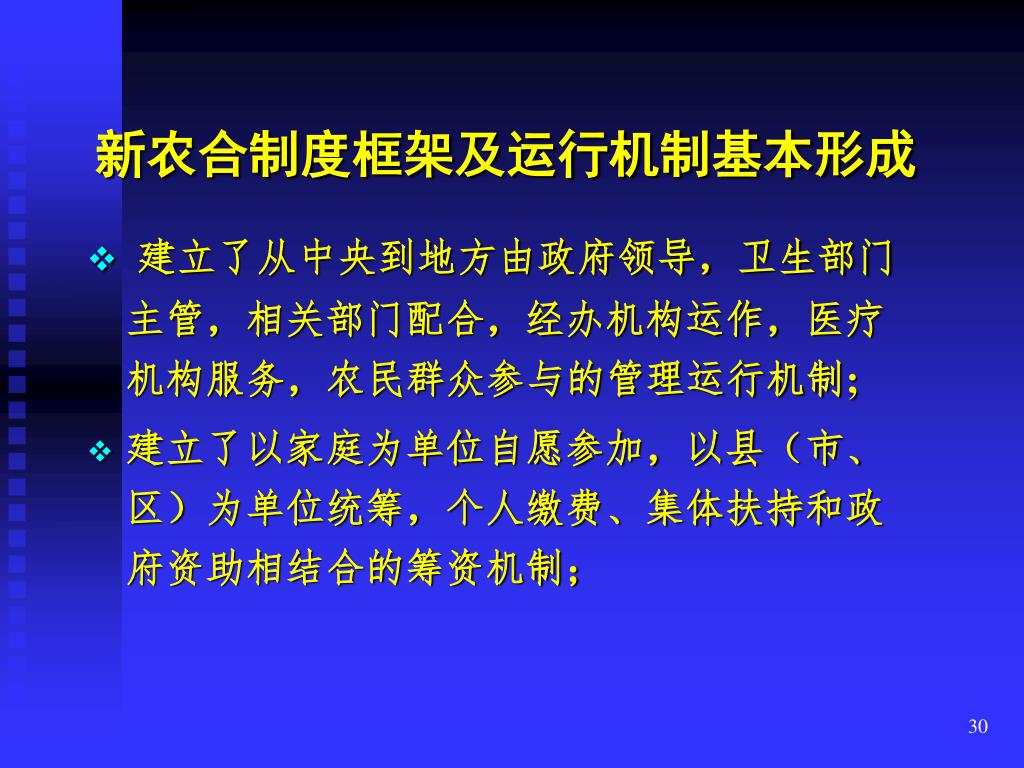 新农合制度框架及运行机制基本形成

❖ 建立了从中央到地方由政府领导，卫生部门主管，相关部门配合，经办机构运作，医疗机构服务，农民群众参与的管理运行机制;

❖ 建立了以家庭为单位自愿参加，以县（市、区）为单位统筹，个人缴费、集体扶持和政府资助相结合的筹资机制;

30